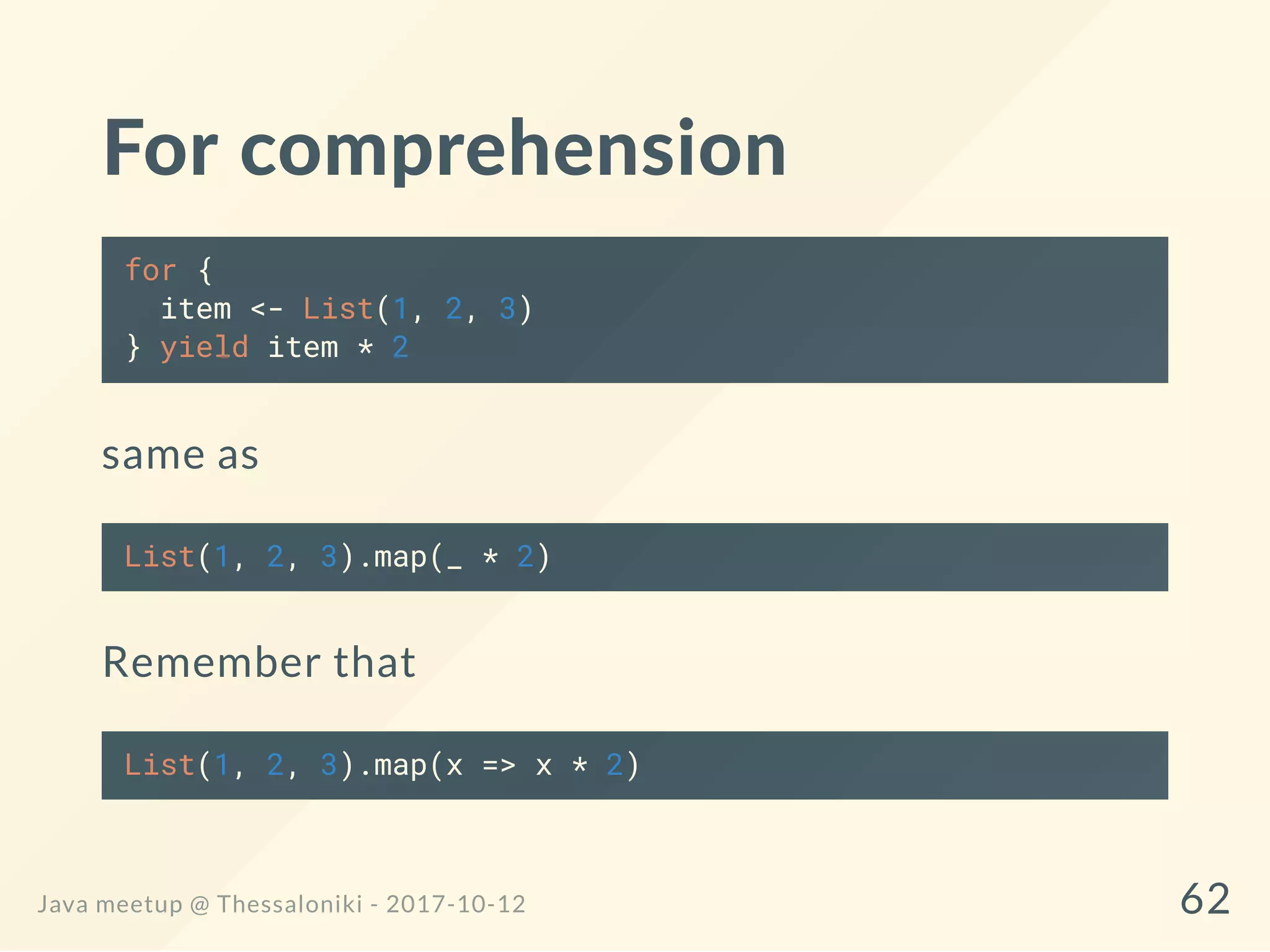 For comprehension

for {
  item <- List(1, 2, 3)
} yield item * 2

same as

List(1, 2, 3).map(_ * 2)

Remember that

List(1, 2, 3).map(x => x * 2)

Java meetup @ Thessaloniki - 2017-10-12

62